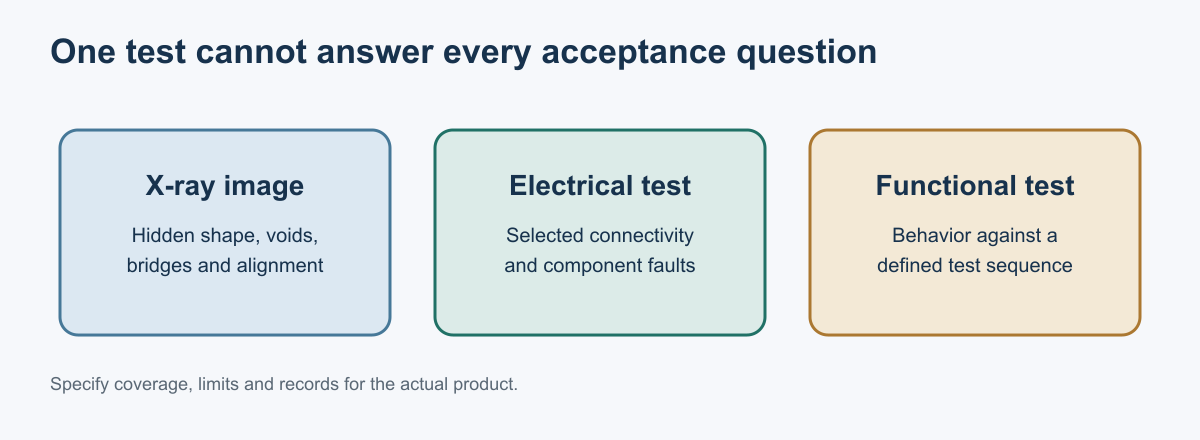 One test cannot answer every acceptance question

X-ray image

Hidden shape, voids, bridges and alignment

Electrical test

Selected connectivity and component faults

Functional test

Behavior against a defined test sequence

Specify coverage, limits and records for the actual product.